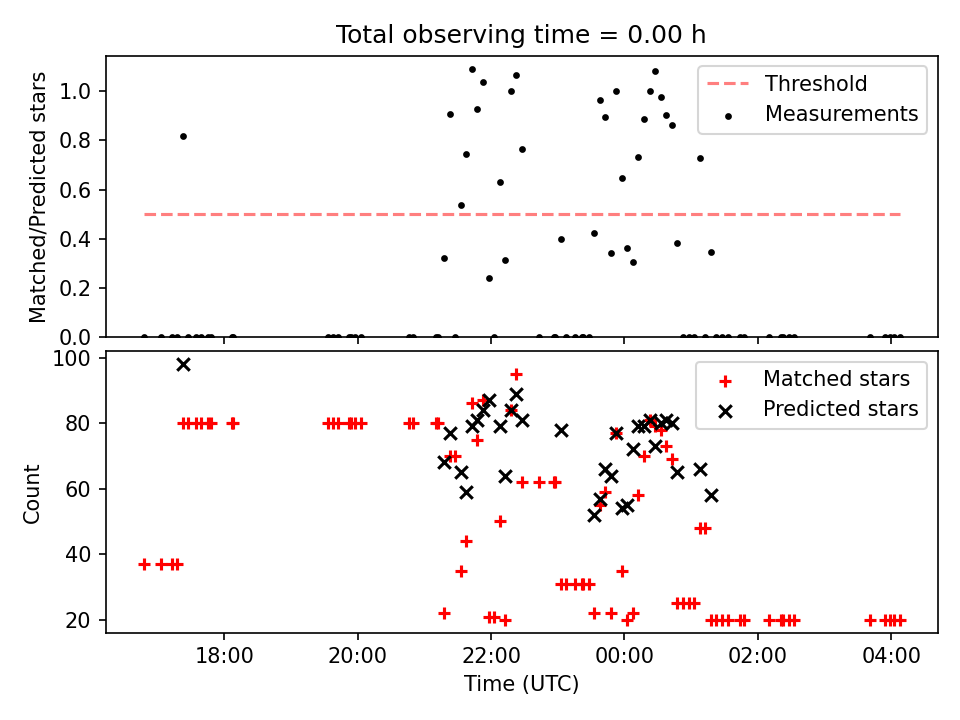 Total observing time = 0.00 h

Matched/Predicted stars
1.0
0.8
0.6
0.4
0.2
0.0

Threshold
Measurements

Count
100
80
60
40
20

Matched stars
Predicted stars

18:00
20:00
22:00
00:00
02:00
04:00
Time (UTC)